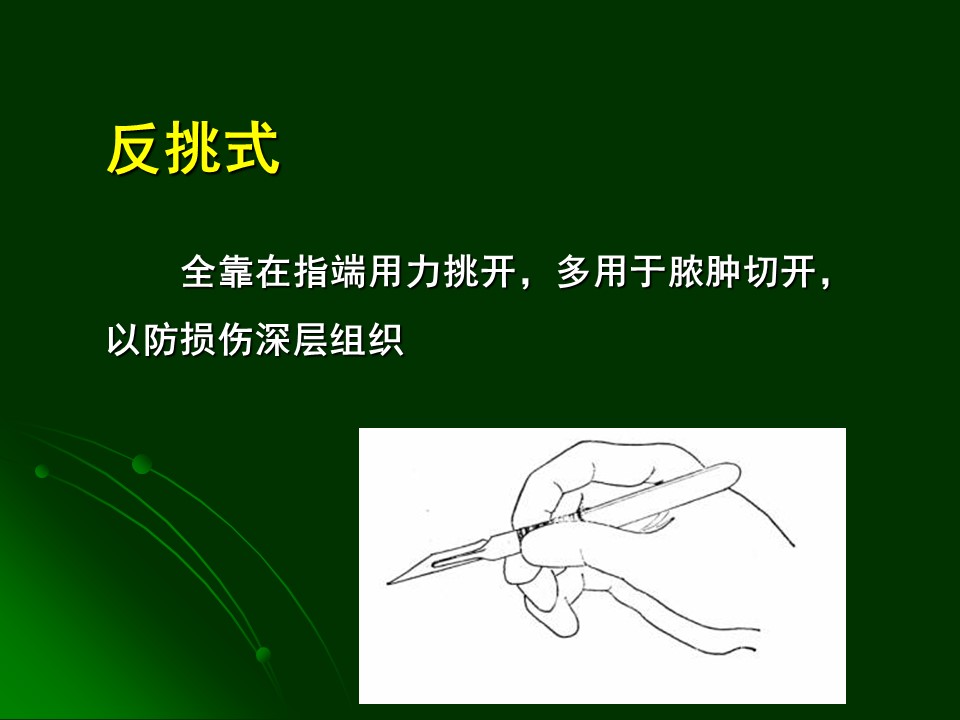 反挑式

全靠在指端用力挑开，多用于脓肿切开，以防损伤深层组织